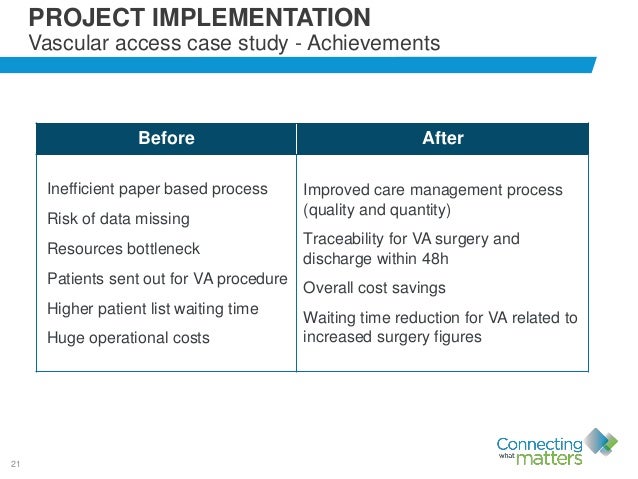 PROJECT IMPLEMENTATION
Vascular access case study - Achievements

| Before | After |
|---|---|
| Inefficient paper based process<br>Risk of data missing<br>Resources bottleneck<br>Patients sent out for VA procedure<br>Higher patient list waiting time<br>Huge operational costs | Improved care management process (quality and quantity)<br>Traceability for VA surgery and discharge within 48h<br>Overall cost savings<br>Waiting time reduction for VA related to increased surgery figures |

21

Connecting what matters